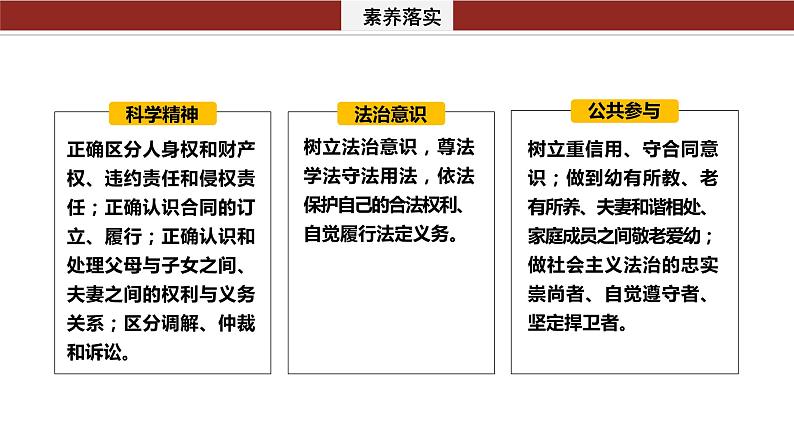 素养落实

科学精神

正确区分人身权和财产权、违约责任和侵权责任；正确认识合同的订立、履行；正确认识和处理父母与子女之间、夫妻之间的权利与义务关系；区分调解、仲裁和诉讼。

法治意识

树立法治意识，尊法学法守法用法，依法保护自己的合法权利、自觉履行法定义务。

公共参与

树立重信用、守合同意识；做到幼有所教、老有所养、夫妻和谐相处、家庭成员之间敬老爱幼；做社会主义法治的忠实崇尚者、自觉遵守者、坚定捍卫者。